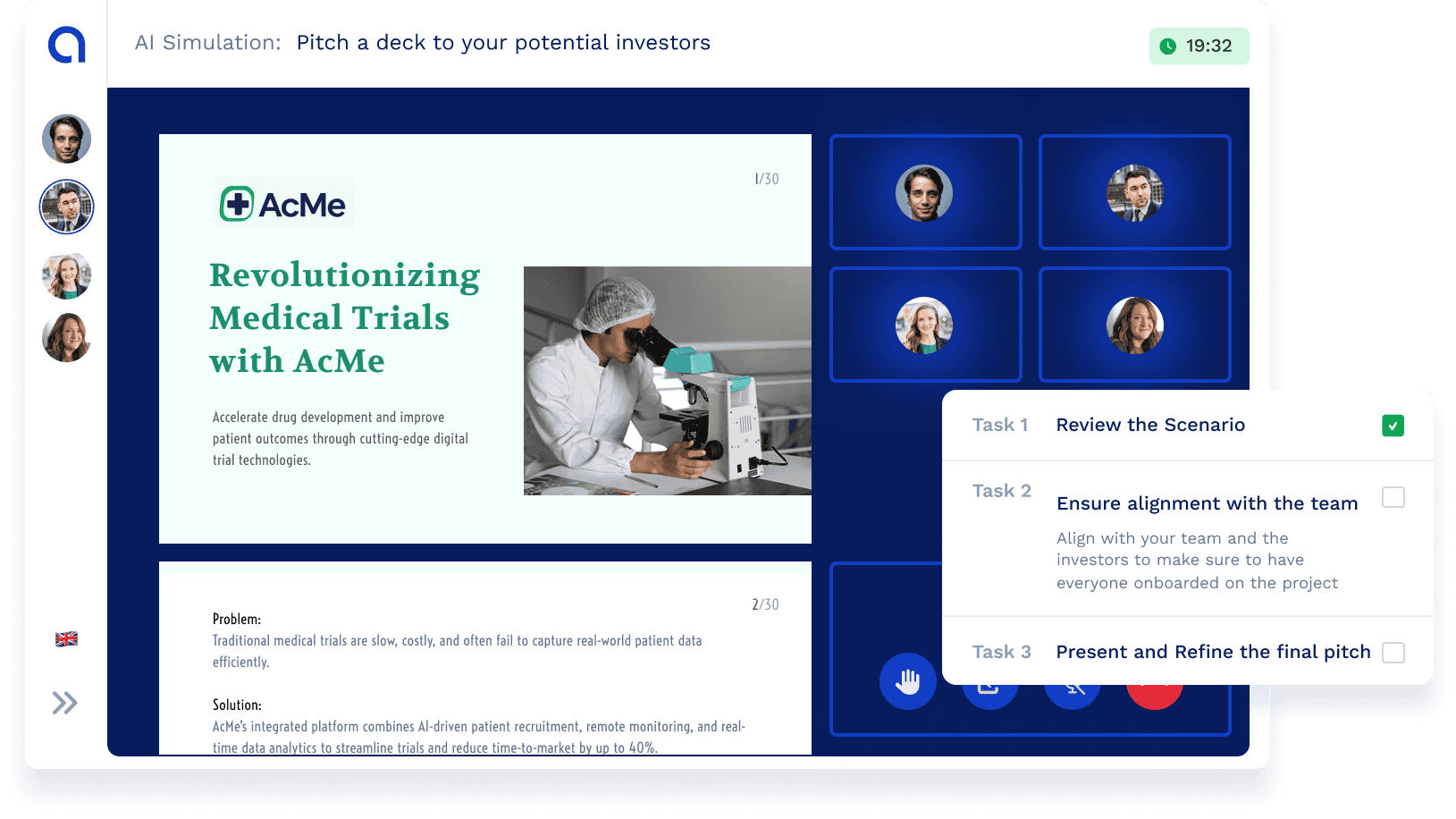 AI Simulation: Pitch a deck to your potential investors

19:32

AcMe

1/30

Revolutionizing Medical Trials with AcMe

Accelerate drug development and improve patient outcomes through cutting-edge digital trial technologies.

2/30

Problem:
Traditional medical trials are slow, costly, and often fail to capture real-world patient data efficiently.

Solution:
AcMe's integrated platform combines AI-driven patient recruitment, remote monitoring, and real-time data analytics to streamline trials and reduce time-to-market by up to 40%.

Task 1 Review the Scenario

Task 2 Ensure alignment with the team
Align with your team and the investors to make sure to have everyone onboarded on the project

Task 3 Present and Refine the final pitch